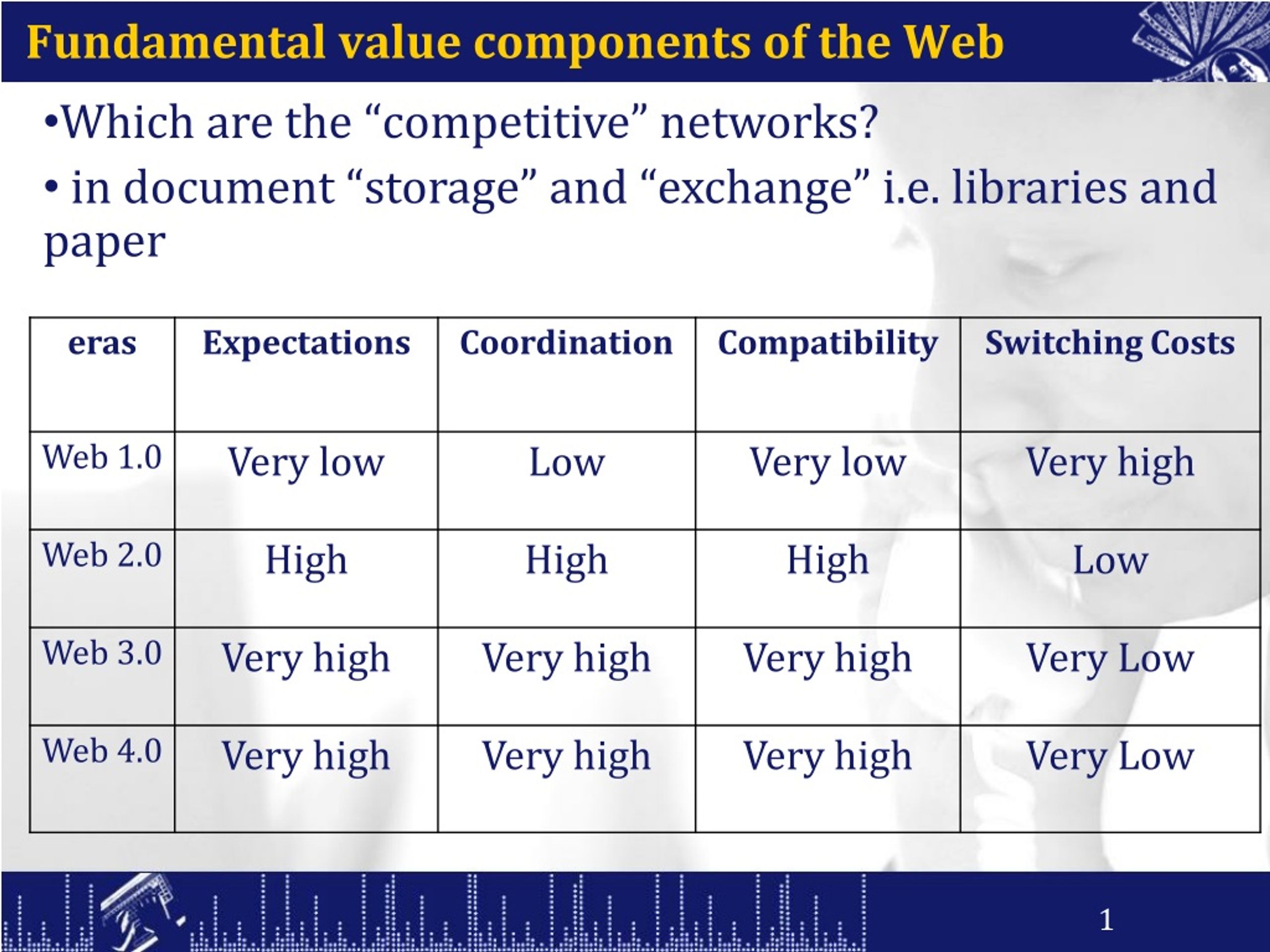 Fundamental value components of the Web

•Which are the “competitive” networks?

• in document “storage” and “exchange” i.e. libraries and paper

| eras | Expectations | Coordination | Compatibility | Switching Costs |
|---|---|---|---|---|
| Web 1.0 | Very low | Low | Very low | Very high |
| Web 2.0 | High | High | High | Low |
| Web 3.0 | Very high | Very high | Very high | Very Low |
| Web 4.0 | Very high | Very high | Very high | Very Low |

1